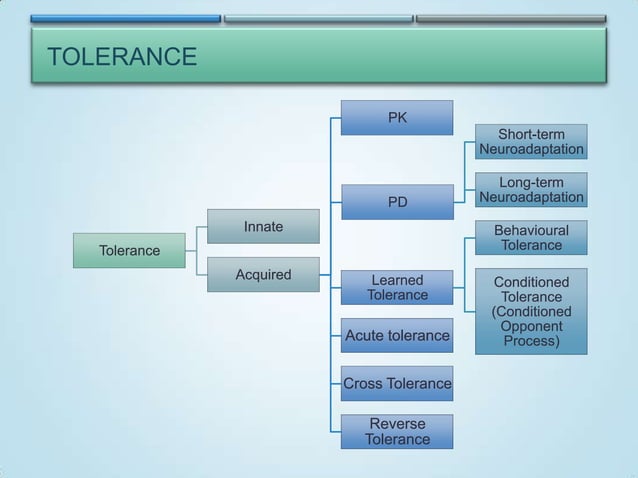 TOLERANCE

Tolerance

Innate

Acquired

PK

PD

Short-term Neuroadaptation

Long-term Neuroadaptation

Learned Tolerance

Behavioural Tolerance

Conditioned Tolerance (Conditioned Opponent Process)

Acute tolerance

Cross Tolerance

Reverse Tolerance